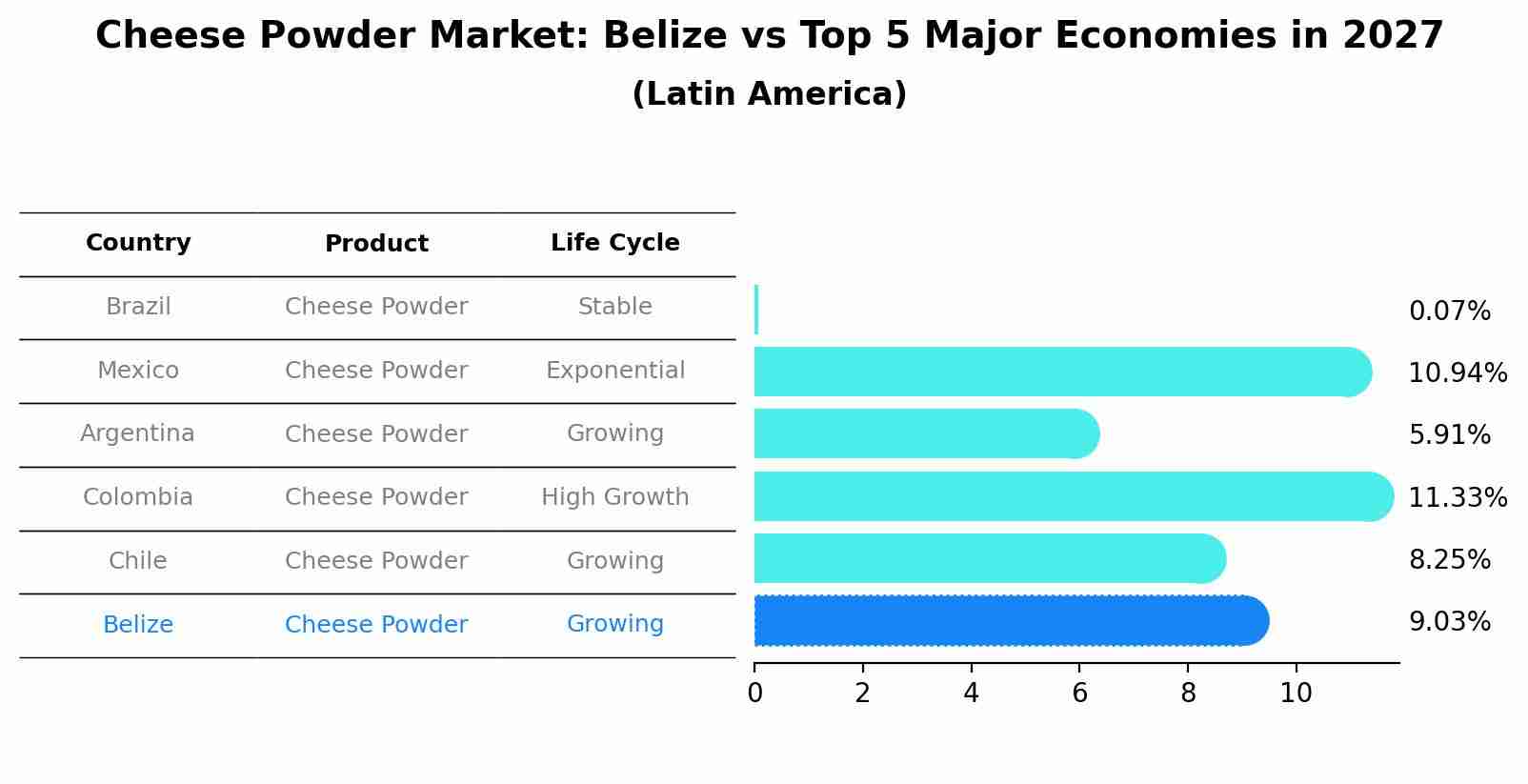 Cheese Powder Market: Belize vs Top 5 Major Economies in 2027
(Latin America)

| Country | Product | Life Cycle |
|---|---|---|
| Brazil | Cheese Powder | Stable |
| Mexico | Cheese Powder | Exponential |
| Argentina | Cheese Powder | Growing |
| Colombia | Cheese Powder | High Growth |
| Chile | Cheese Powder | Growing |
| Belize | Cheese Powder | Growing |

0.07%
10.94%
5.91%
11.33%
8.25%
9.03%

0 2 4 6 8 10